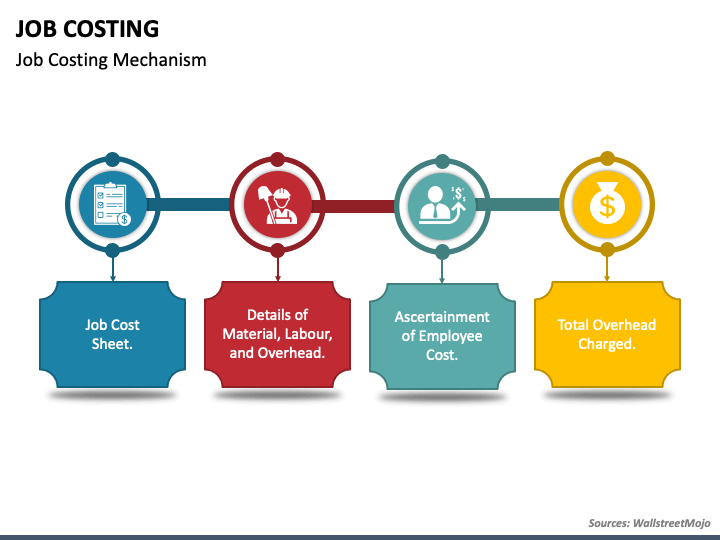 JOB COSTING

Job Costing Mechanism

Job Cost Sheet.

Details of Material, Labour, and Overhead.

Ascertainment of Employee Cost.

Total Overhead Charged.

Sources: WallstreetMojo